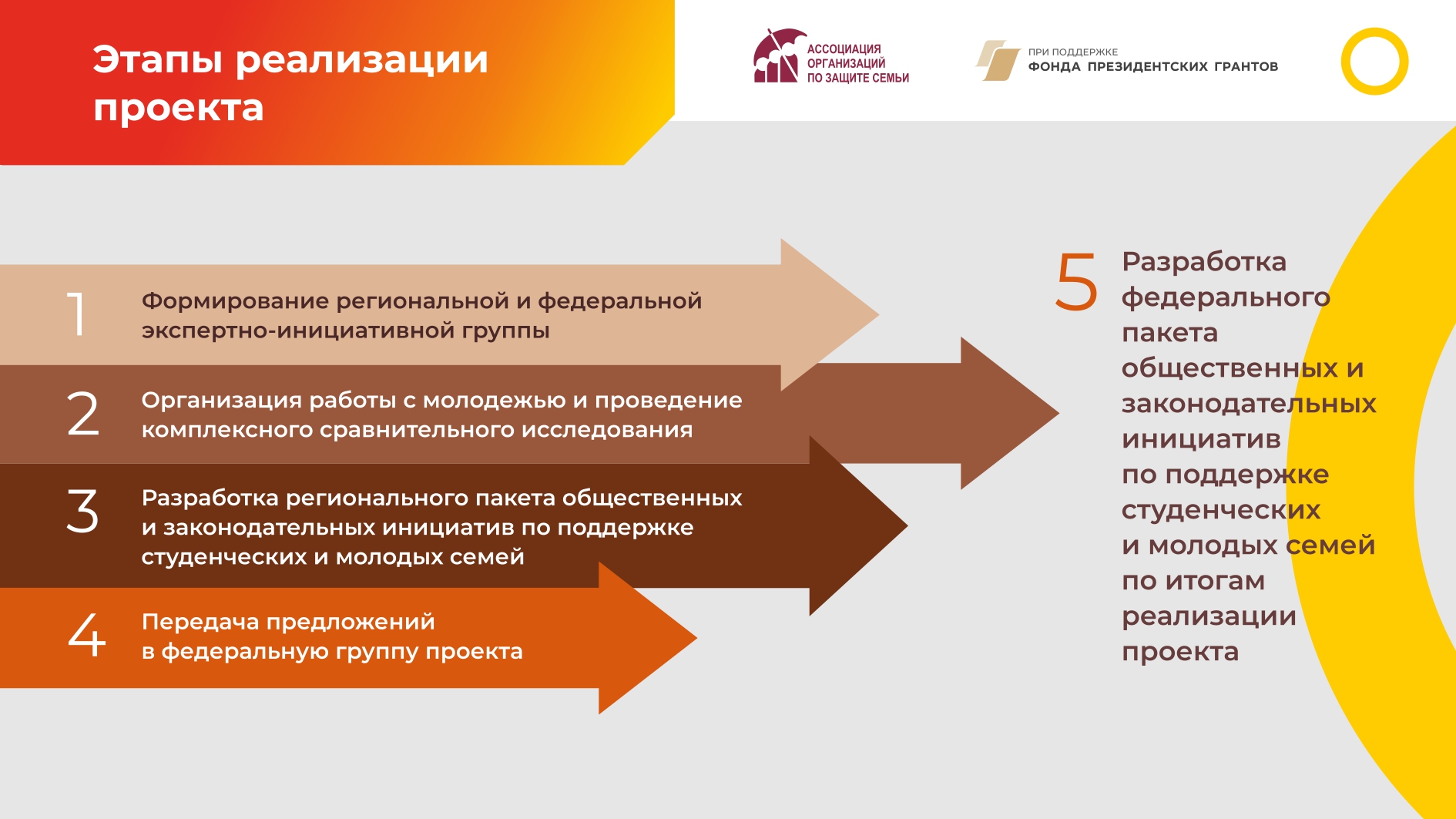 Этапы реализации проекта

АССОЦИАЦИЯ ОРГАНИЗАЦИЙ ПО ЗАЩИТЕ СЕМЬИ

ПРИ ПОДДЕРЖКЕ
ФОНДА ПРЕЗИДЕНТСКИХ ГРАНТОВ

1 Формирование региональной и федеральной экспертно-инициативной группы

2 Организация работы с молодежью и проведение комплексного сравнительного исследования

3 Разработка регионального пакета общественных и законодательных инициатив по поддержке студенческих и молодых семей

4 Передача предложений в федеральную группу проекта

5 Разработка федерального пакета общественных и законодательных инициатив по поддержке студенческих и молодых семей по итогам реализации проекта